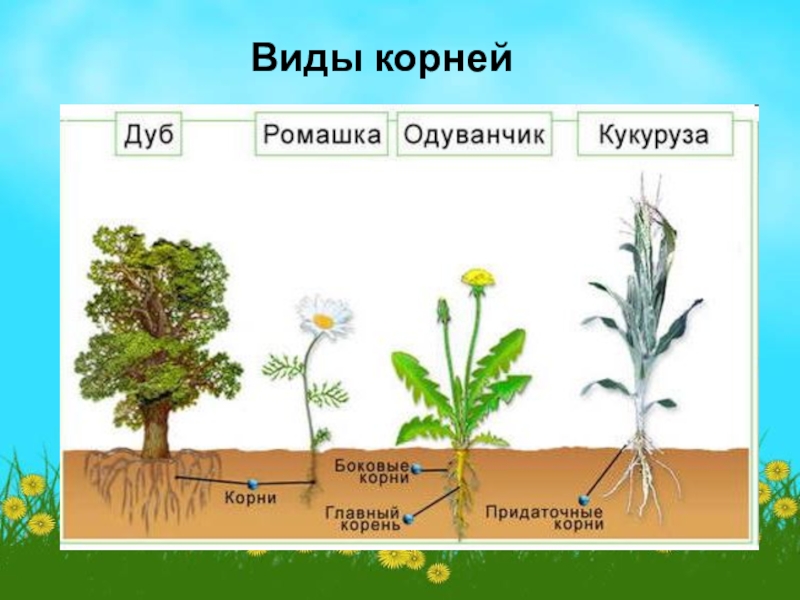 Виды корней

Дуб

Ромашка

Одуванчик

Кукуруза

Корни

Боковые корни

Главный корень

Придаточные корни